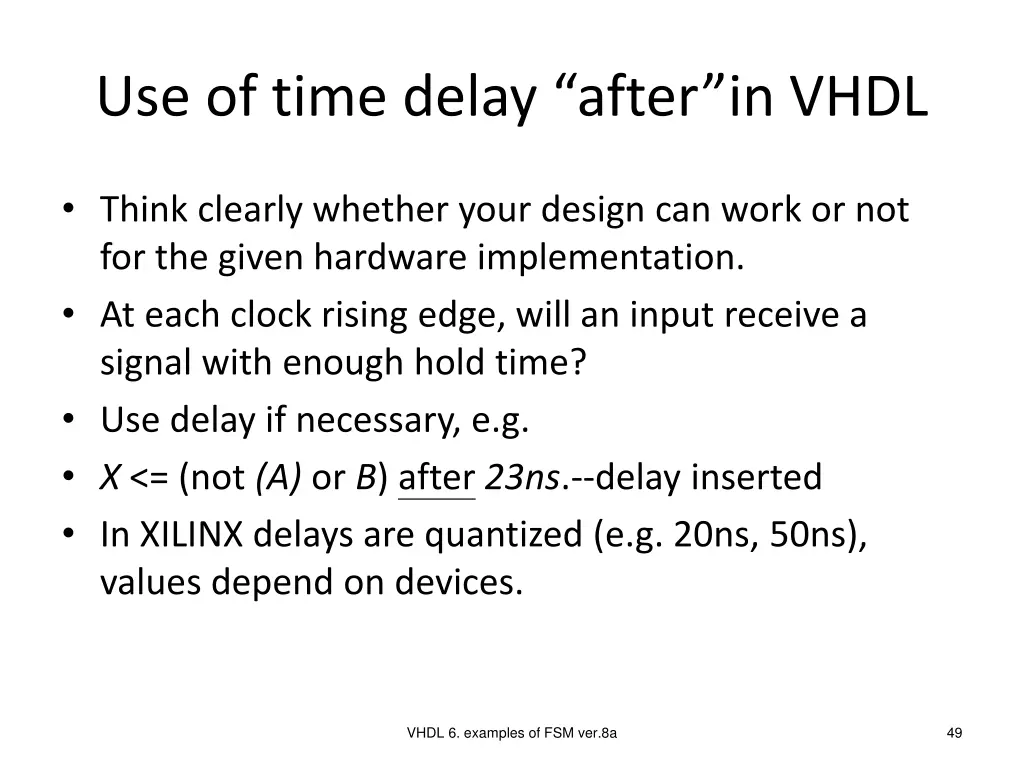 Use of time delay “after”in VHDL

• Think clearly whether your design can work or not for the given hardware implementation.
• At each clock rising edge, will an input receive a signal with enough hold time?
• Use delay if necessary, e.g.
• X <= (not (A) or B) after 23ns.--delay inserted
• In XILINX delays are quantized (e.g. 20ns, 50ns), values depend on devices.

VHDL 6. examples of FSM ver.8a

49